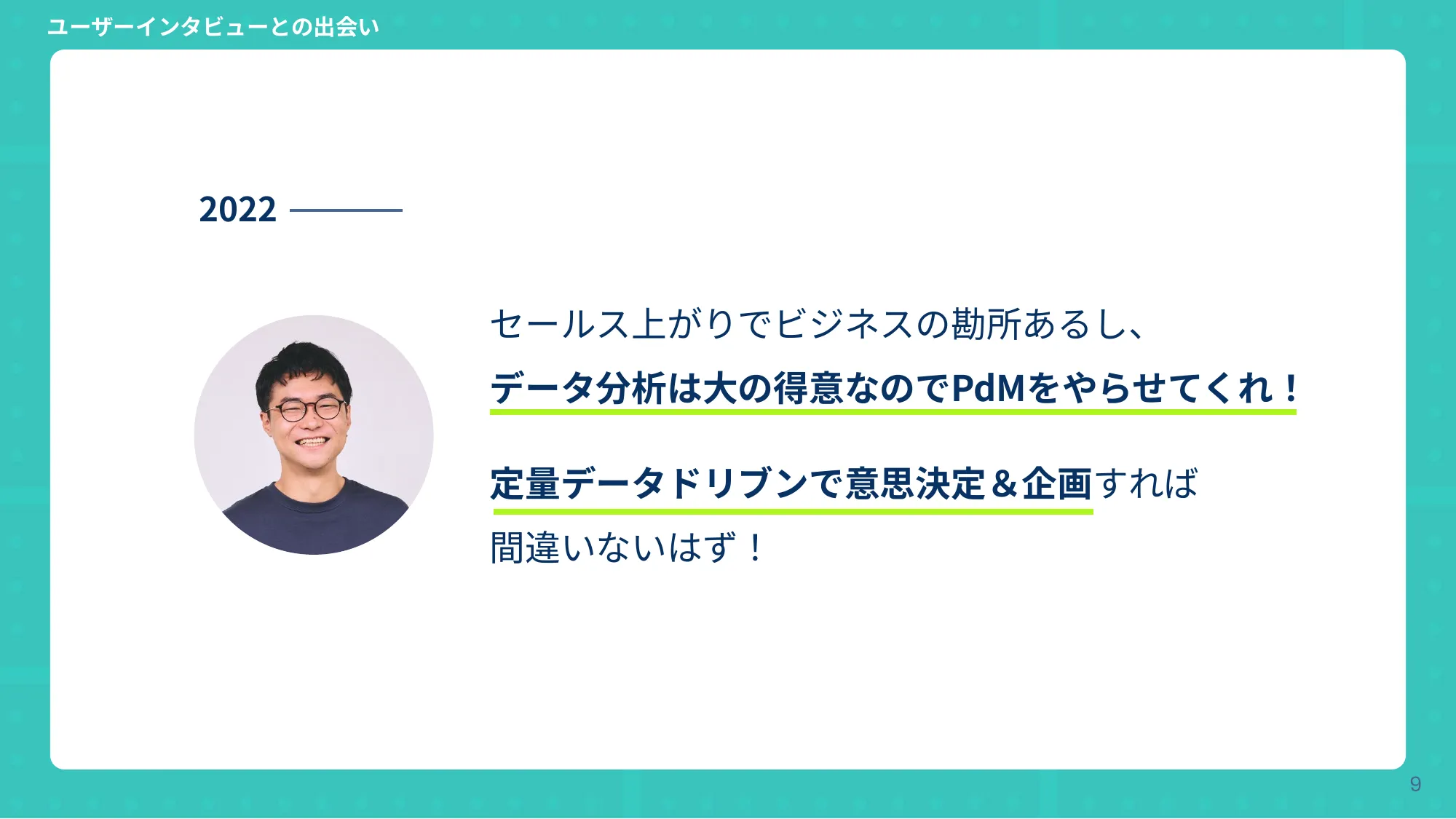 ユーザーインタビューとの出会い

2022

セールス上がりでビジネスの勘所あるし、
データ分析は大の得意なのでPdMをやらせてくれ！

定量データドリブンで意思決定＆企画すれば
間違いないはず！

9